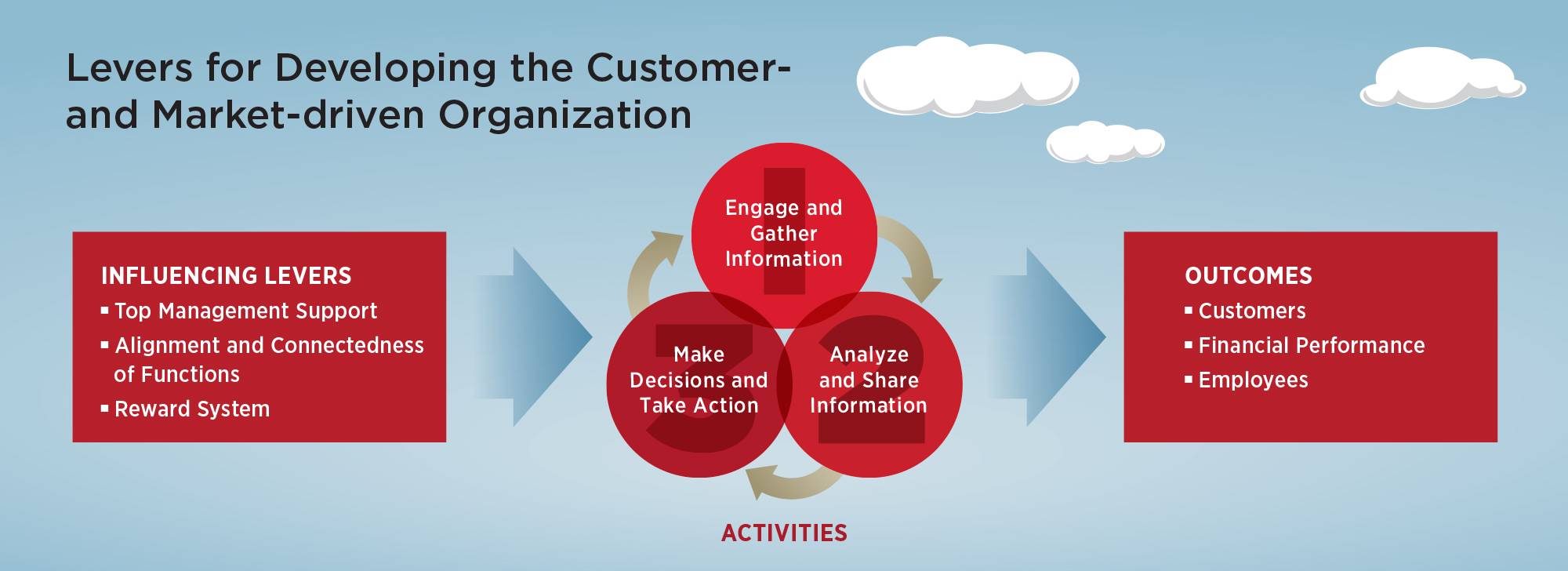 Levers for Developing the Customer- and Market-driven Organization

INFLUENCING LEVERS
▪ Top Management Support
▪ Alignment and Connectedness of Functions
▪ Reward System

1
Engage and Gather Information

2
Analyze and Share Information

3
Make Decisions and Take Action

ACTIVITIES

OUTCOMES
▪ Customers
▪ Financial Performance
▪ Employees